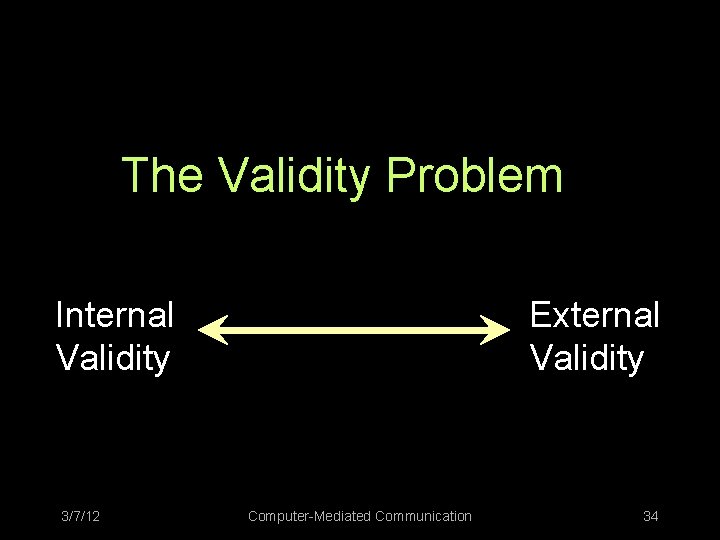 The Validity Problem

Internal Validity

External Validity

3/7/12

Computer-Mediated Communication

34